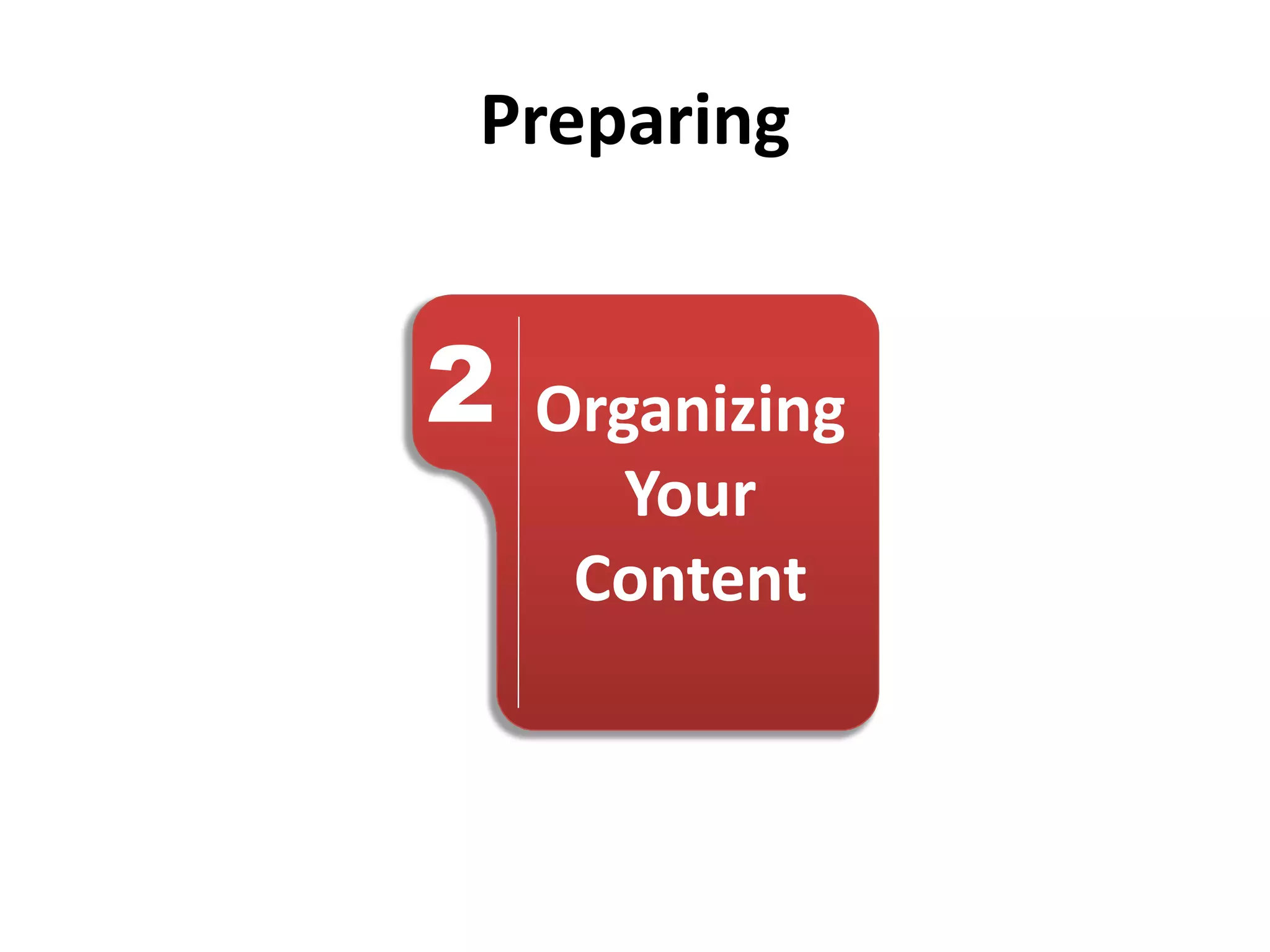 Preparing

2

Organizing Your Content